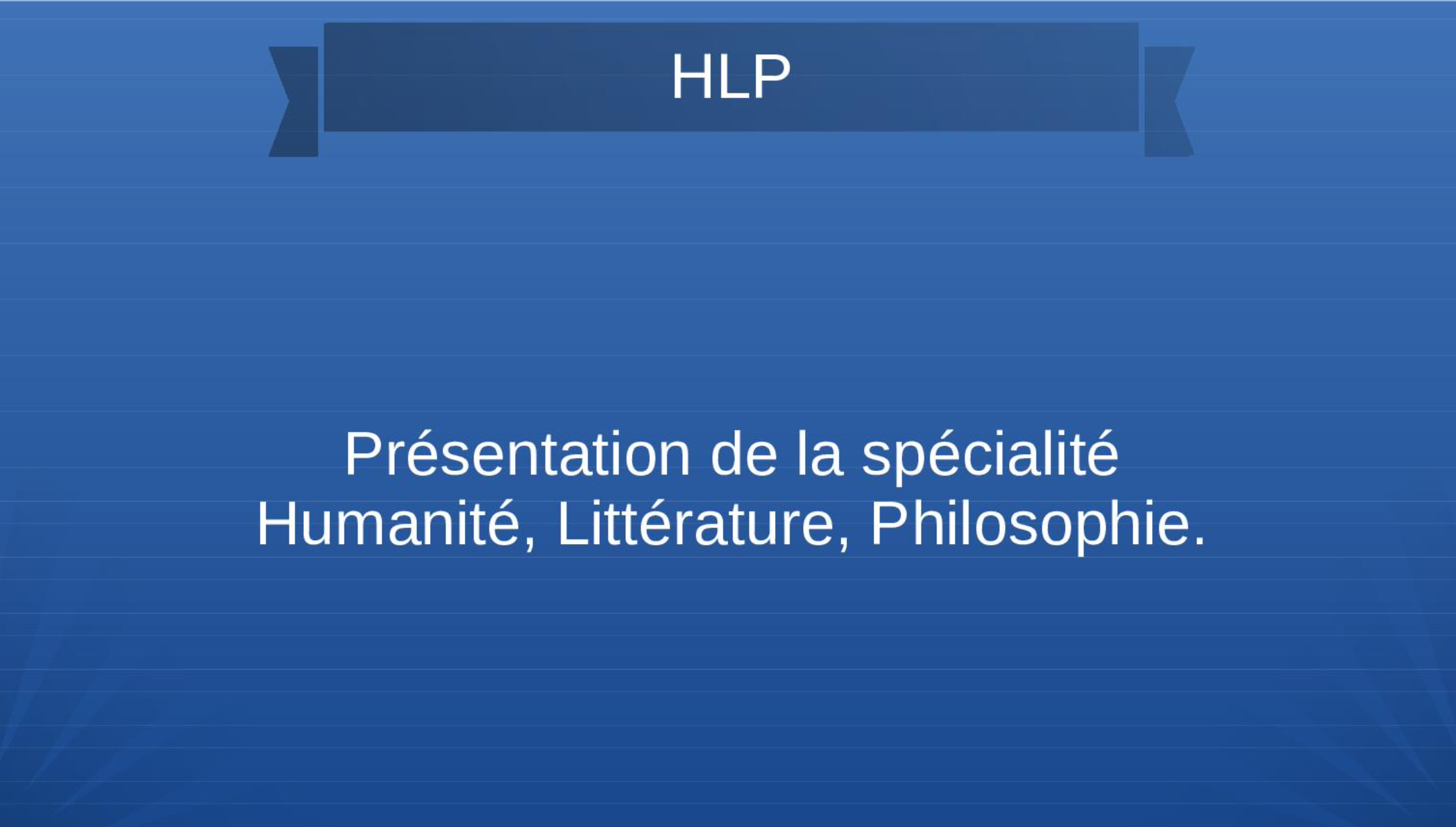 HLP

Présentation de la spécialité
Humanité, Littérature, Philosophie.